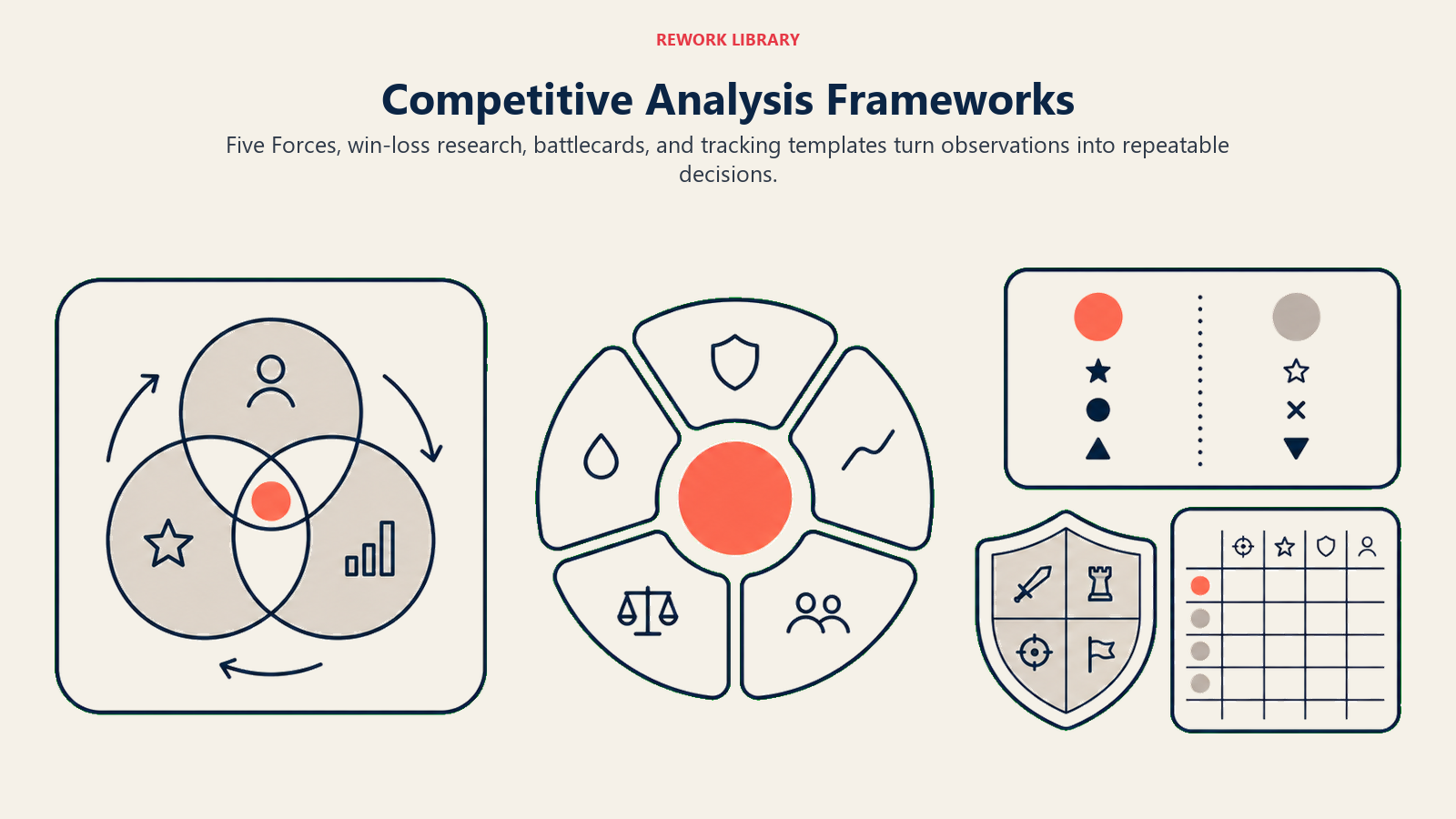 REWORK LIBRARY

Competitive Analysis Frameworks

Five Forces, win-loss research, battlecards, and tracking templates turn observations into repeatable decisions.